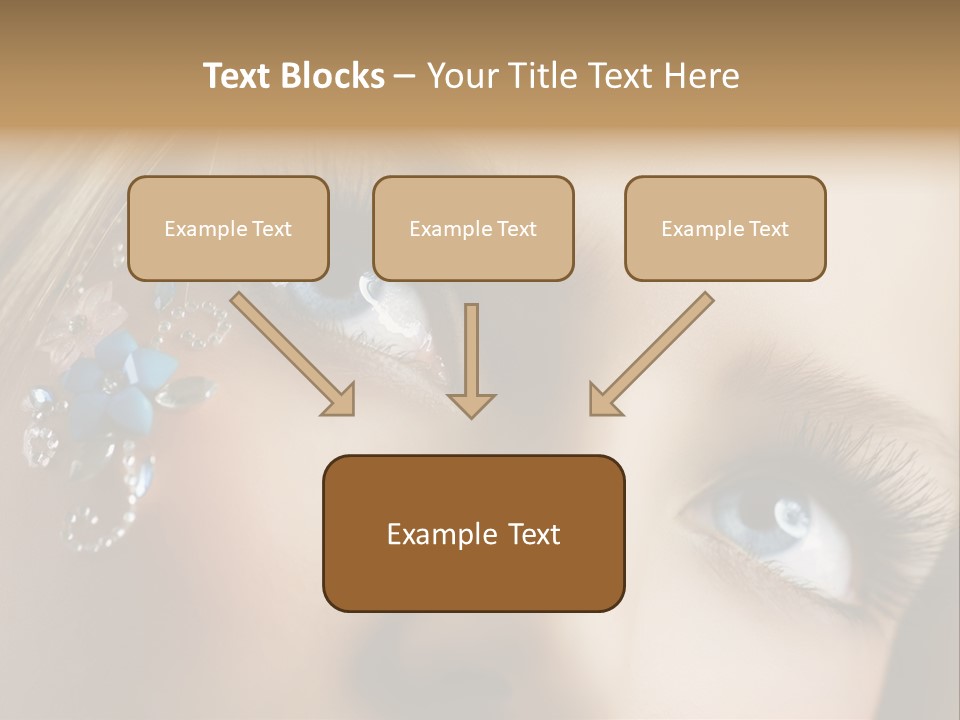 Text Blocks – Your Title Text Here

Example Text

Example Text

Example Text

Example Text